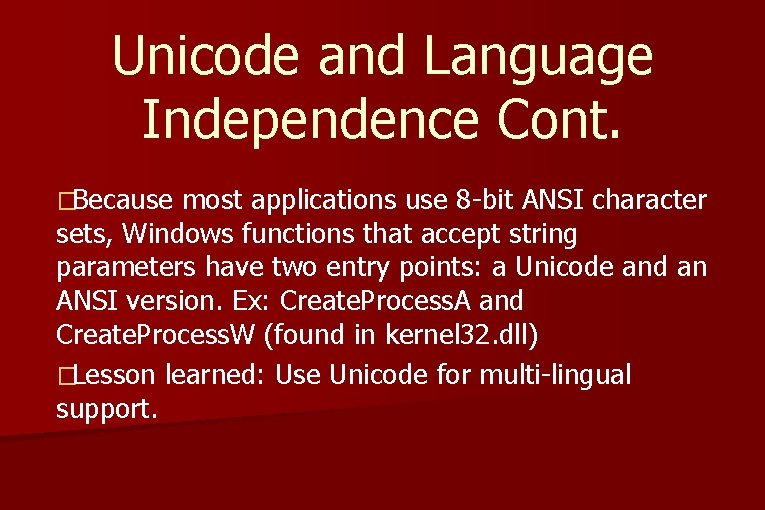 Unicode and Language Independence Cont.

□Because most applications use 8-bit ANSI character sets, Windows functions that accept string parameters have two entry points: a Unicode and an ANSI version. Ex: CreateProcessA and CreateProcessW (found in kernel32.dll)

□Lesson learned: Use Unicode for multi-lingual support.